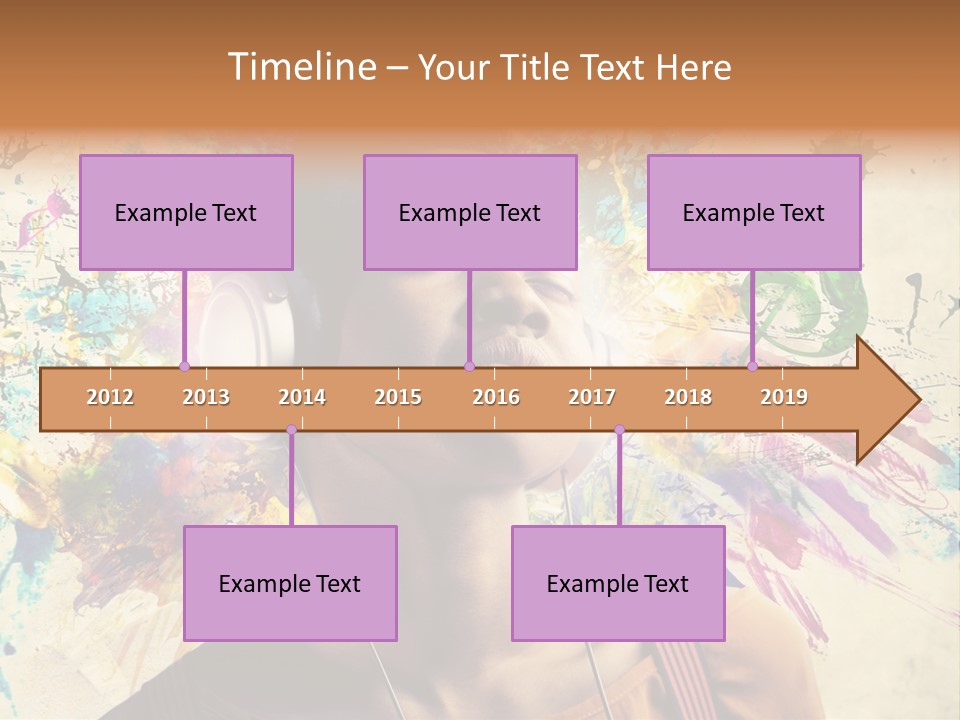 Timeline – Your Title Text Here

Example Text

Example Text

Example Text

2012 2013 2014 2015 2016 2017 2018 2019

Example Text

Example Text